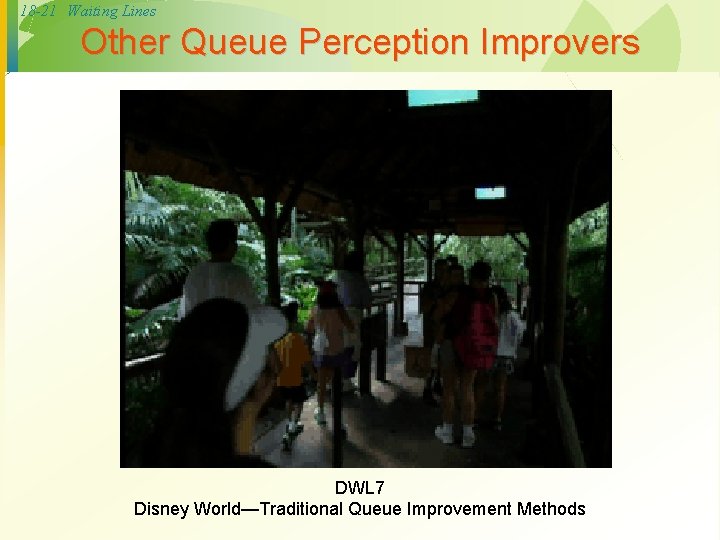 18-21 Waiting Lines

Other Queue Perception Improvers

DWL7
Disney World—Traditional Queue Improvement Methods